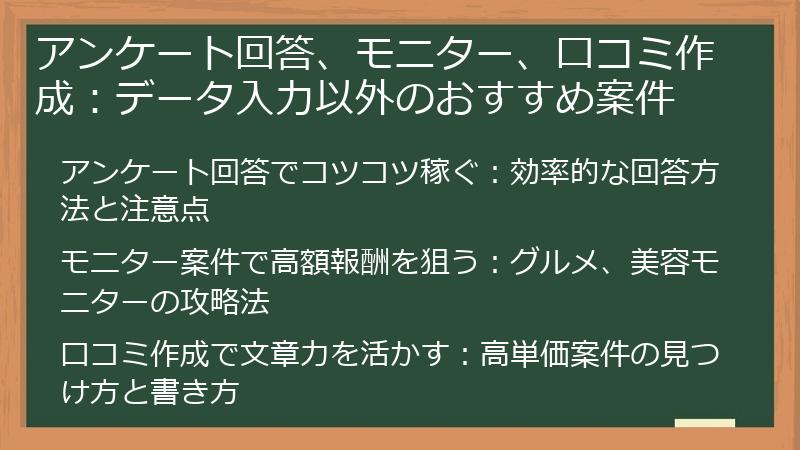 アンケート回答、モニター、口コミ作成：データ入力以外のおすすめ案件

アンケート回答でコツコツ稼ぐ：効率的な回答方法と注意点

モニター案件で高額報酬を狙う：グルメ、美容モニターの攻略法

口コミ作成で文章力を活かす：高単価案件の見つけ方と書き方